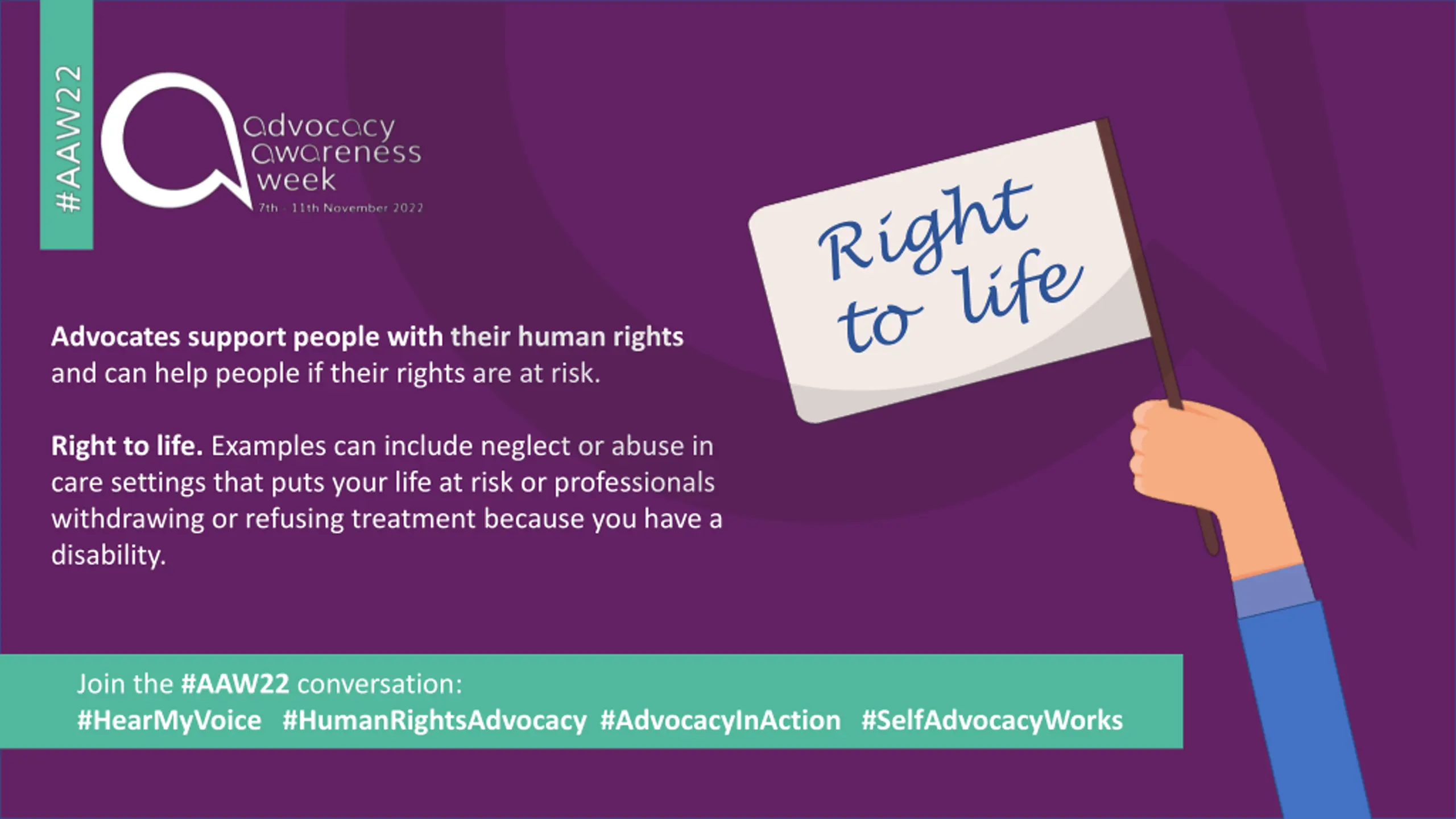 #AAW22

advocacy awareness week
7th - 11th November 2022

Right to life

Advocates support people with their human rights and can help people if their rights are at risk.

Right to life. Examples can include neglect or abuse in care settings that puts your life at risk or professionals withdrawing or refusing treatment because you have a disability.

Join the #AAW22 conversation:
#HearMyVoice #HumanRightsAdvocacy #AdvocacyInAction #SelfAdvocacyWorks